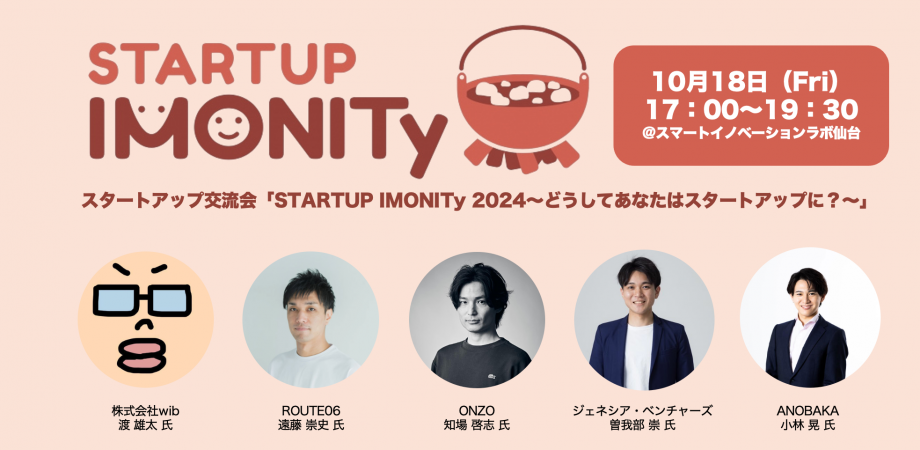 STARTUP
IMONITy

10月18日（Fri）
17：00〜19：30
@スマートイノベーションラボ仙台

スタートアップ交流会「STARTUP IMONITy 2024〜どうしてあなたはスタートアップに？〜」

株式会社wib
渡 雄太 氏

ROUTE06
遠藤 崇史 氏

ONZO
知場 啓志 氏

ジェネシア・ベンチャーズ
曽我部 崇 氏

ANOBAKA
小林 晃 氏